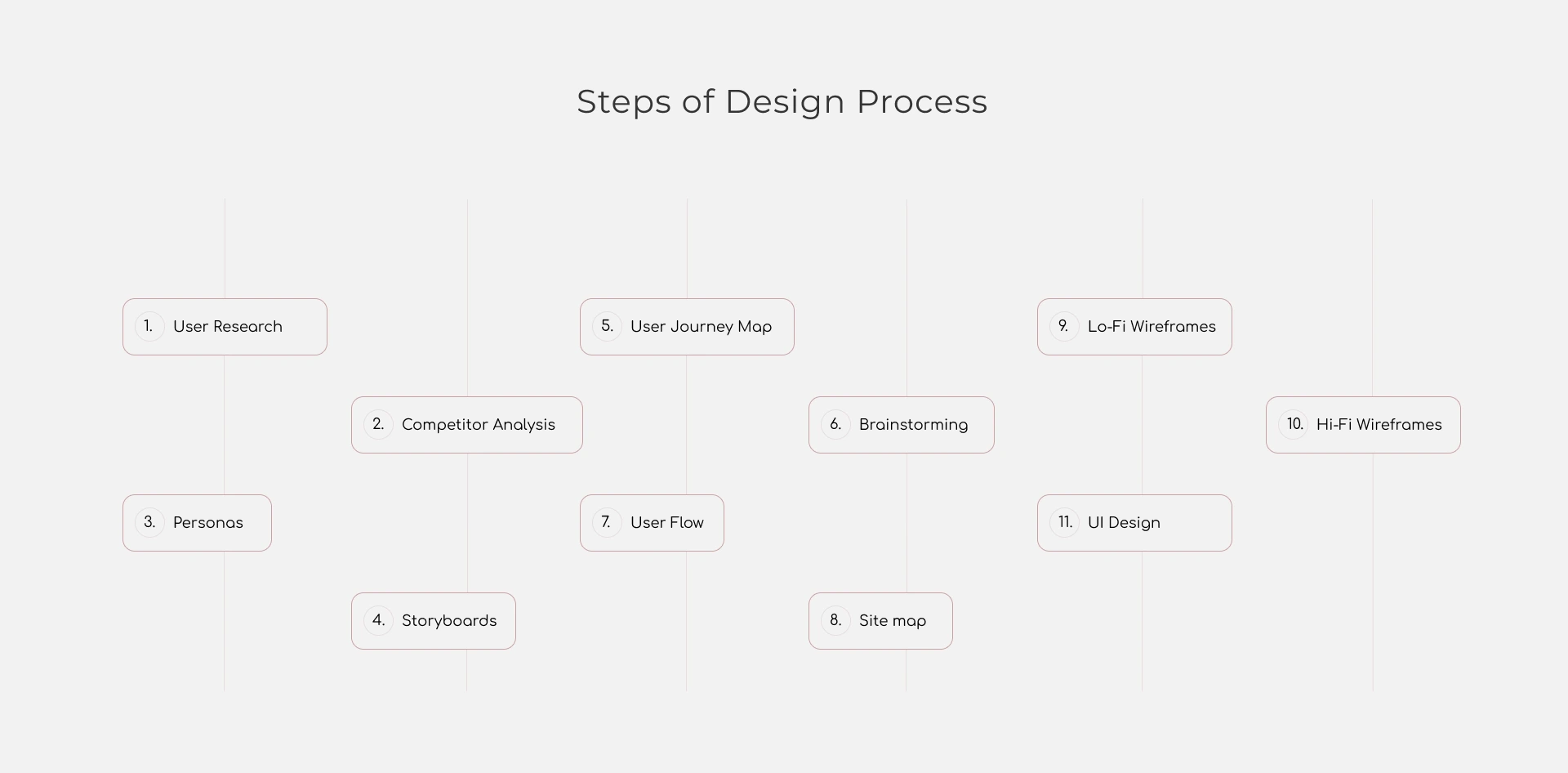 Steps of Design Process

1. User Research

2. Competitor Analysis

3. Personas

4. Storyboards

5. User Journey Map

6. Brainstorming

7. User Flow

8. Site map

9. Lo-Fi Wireframes

10. Hi-Fi Wireframes

11. UI Design